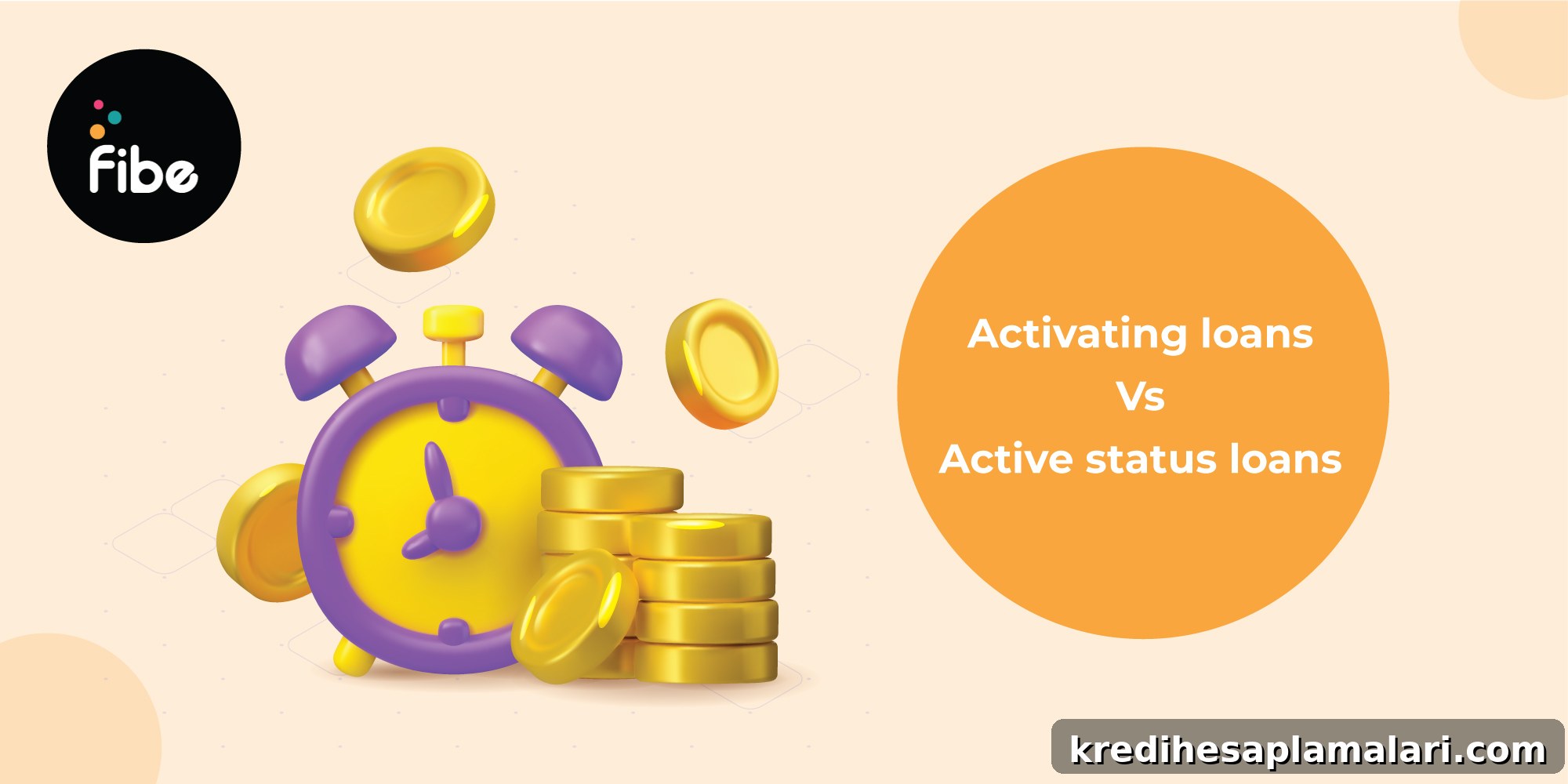 fibe

Activating loans
Vs
Active status loans

kredihesaplamalari.com